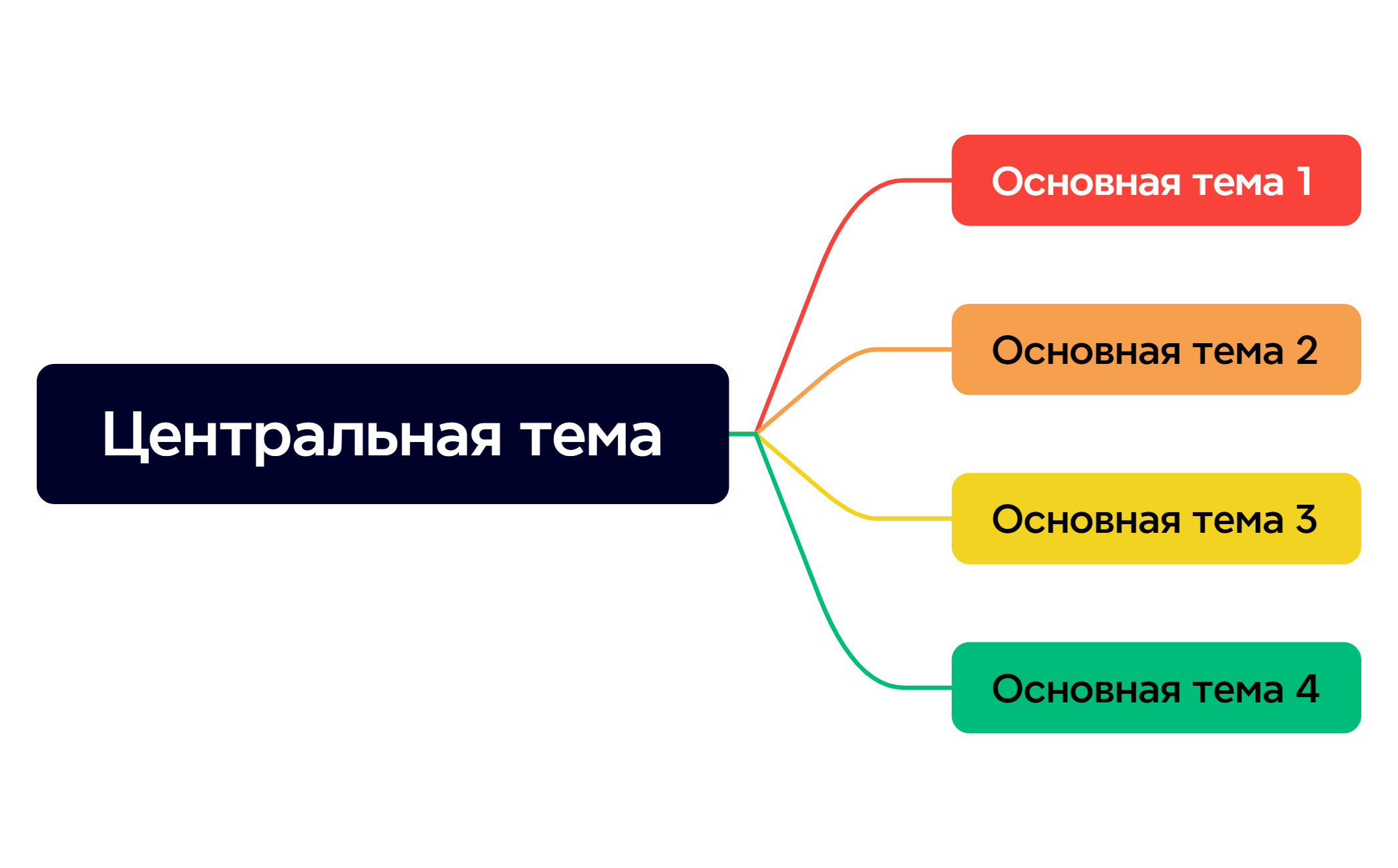 Центральная тема

Основная тема 1

Основная тема 2

Основная тема 3

Основная тема 4